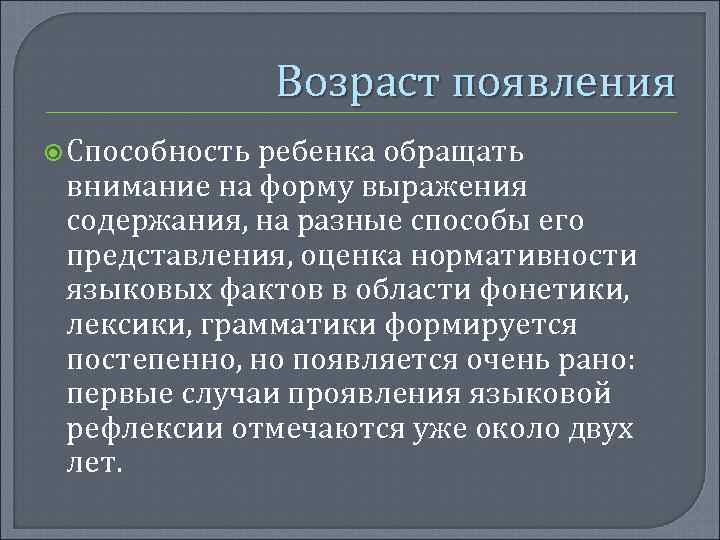 Возраст появления

Способность ребенка обращать внимание на форму выражения содержания, на разные способы его представления, оценка нормативности языковых фактов в области фонетики, лексики, грамматики формируется постепенно, но появляется очень рано: первые случаи проявления языковой рефлексии отмечаются уже около двух лет.